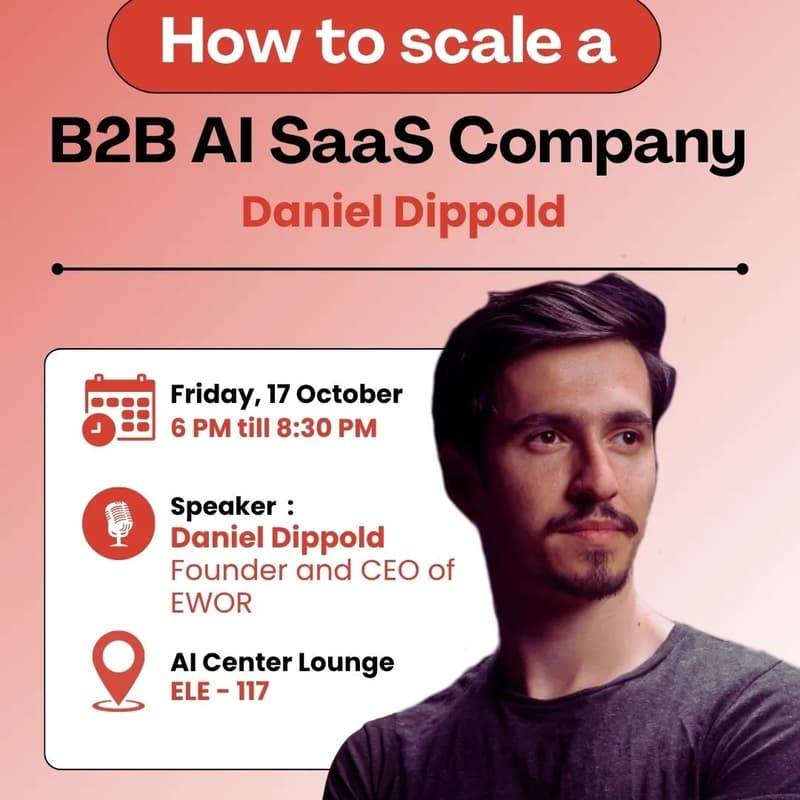 How to scale a

B2B AI SaaS Company

Daniel Dippold

Friday, 17 October
6 PM till 8:30 PM

Speaker :
Daniel Dippold
Founder and CEO of EWOR

AI Center Lounge
ELE - 117